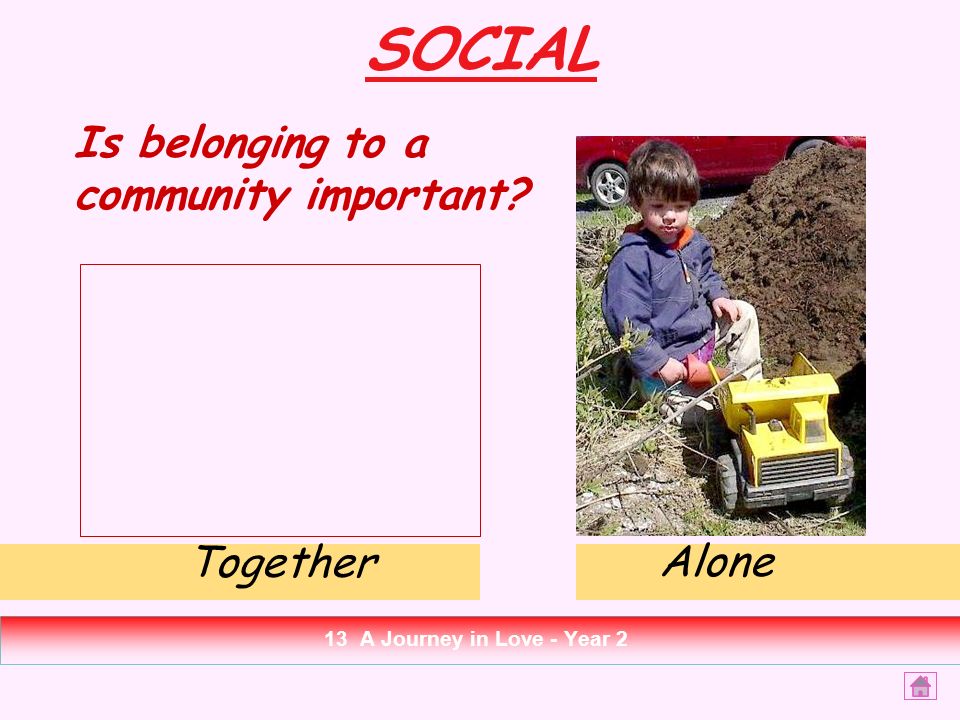 SOCIAL

Is belonging to a community important?

Together

Alone

13 A Journey in Love - Year 2